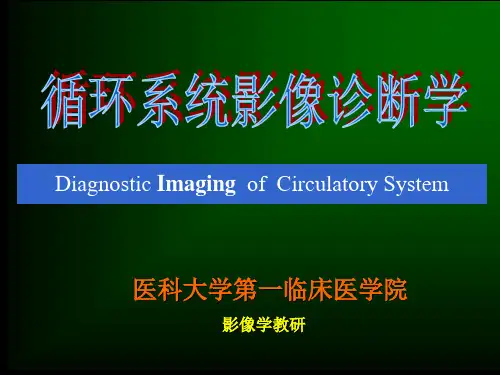 循环系统影像诊断学

Diagnostic Imaging of Circulatory System

医科大学第一临床医学院

影像学教研